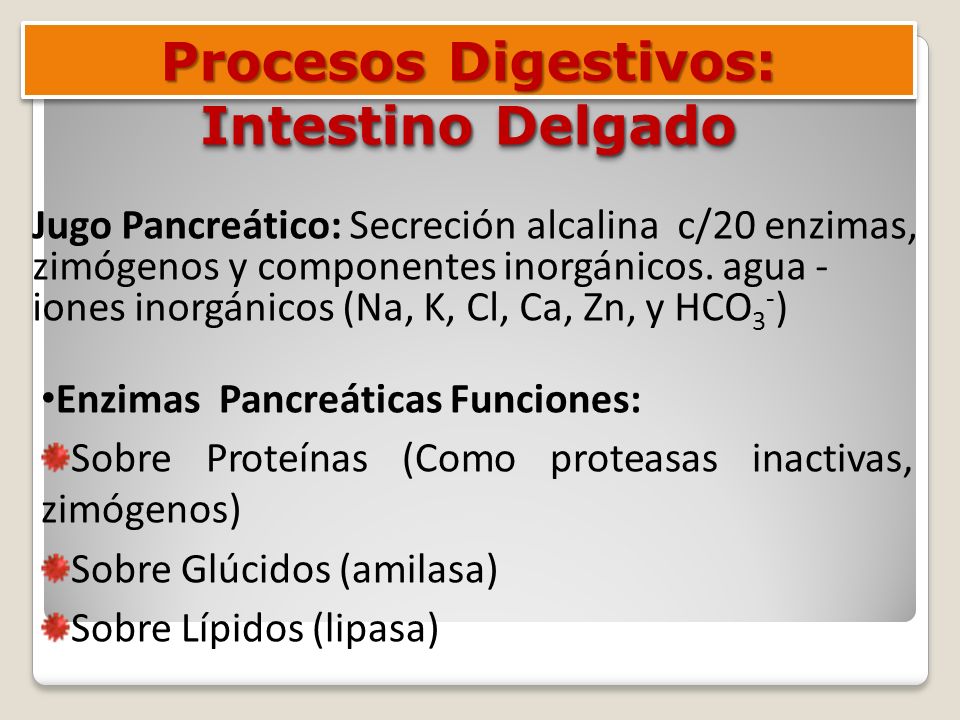 Procesos Digestivos: Intestino Delgado

Jugo Pancreático: Secreción alcalina c/20 enzimas, zimógenos y componentes inorgánicos. agua - iones inorgánicos (Na, K, Cl, Ca, Zn, y $HCO_3^-$)

•Enzimas Pancreáticas Funciones:

Sobre Proteínas (Como proteasas inactivas, zimógenos)

Sobre Glúcidos (amilasa)

Sobre Lípidos (lipasa)